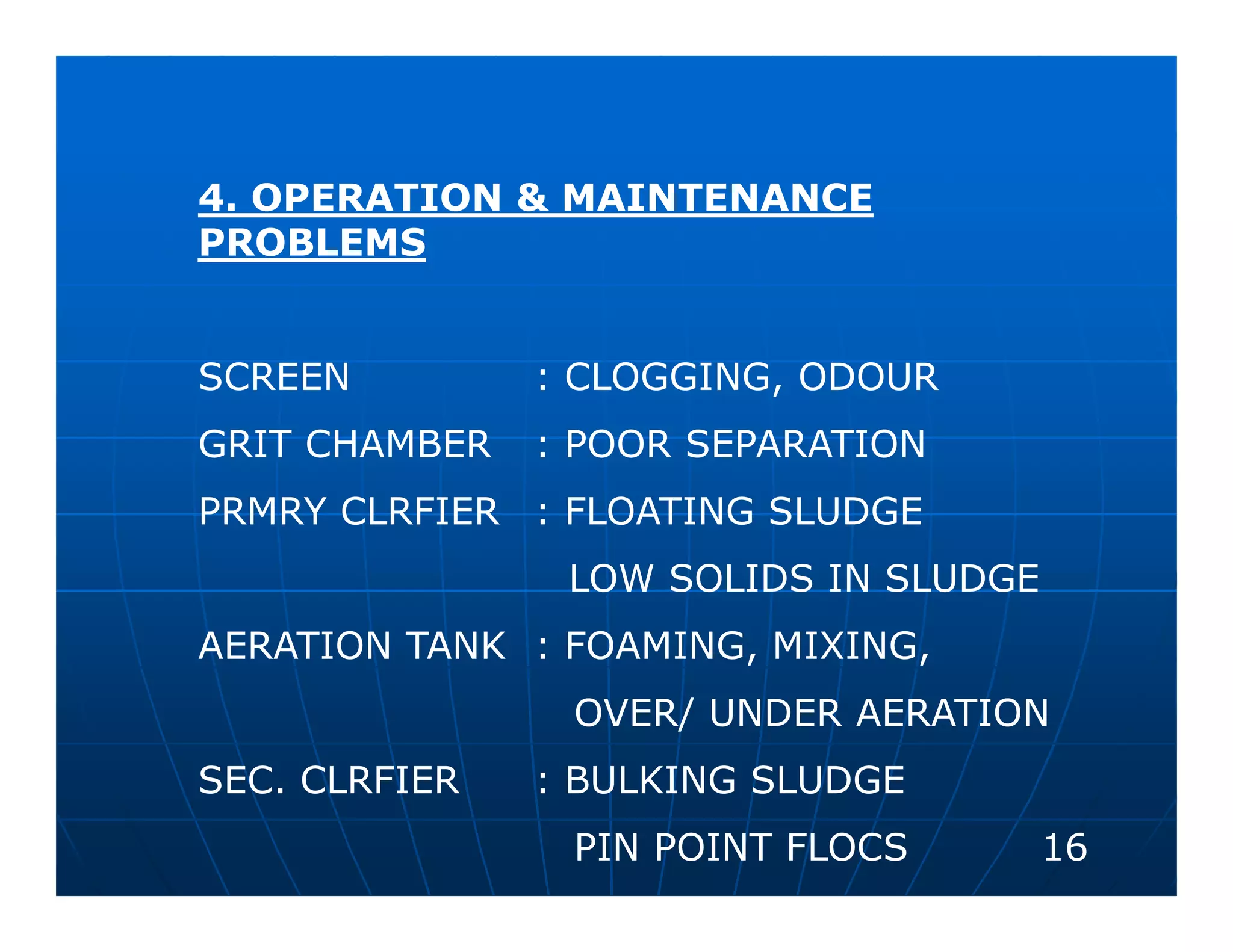 4. OPERATION & MAINTENANCE PROBLEMS

SCREEN : CLOGGING, ODOUR

GRIT CHAMBER : POOR SEPARATION

PRMRY CLRFIER : FLOATING SLUDGE
LOW SOLIDS IN SLUDGE

AERATION TANK : FOAMING, MIXING,
OVER/ UNDER AERATION

SEC. CLRFIER : BULKING SLUDGE
PIN POINT FLOCS

16